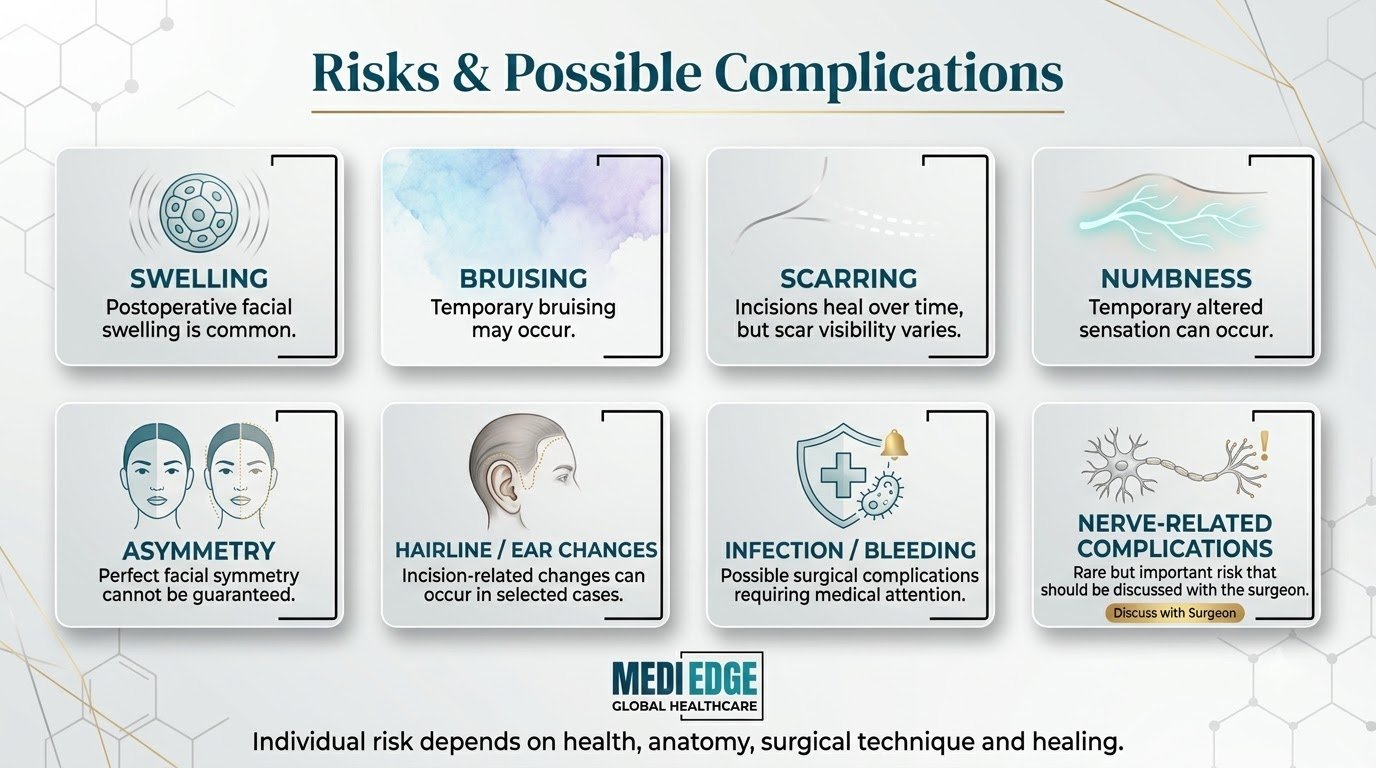 Risks & Possible Complications

SWELLING
Postoperative facial swelling is common.

BRUISING
Temporary bruising may occur.

SCARRING
Incisions heal over time, but scar visibility varies.

NUMBNESS
Temporary altered sensation can occur.

ASYMMETRY
Perfect facial symmetry cannot be guaranteed.

HAIRLINE / EAR CHANGES
Incision-related changes can occur in selected cases.

INFECTION / BLEEDING
Possible surgical complications requiring medical attention.

NERVE-RELATED COMPLICATIONS
Rare but important risk that should be discussed with the surgeon.
Discuss with Surgeon

MEDI EDGE
GLOBAL HEALTHCARE

Individual risk depends on health, anatomy, surgical technique and healing.